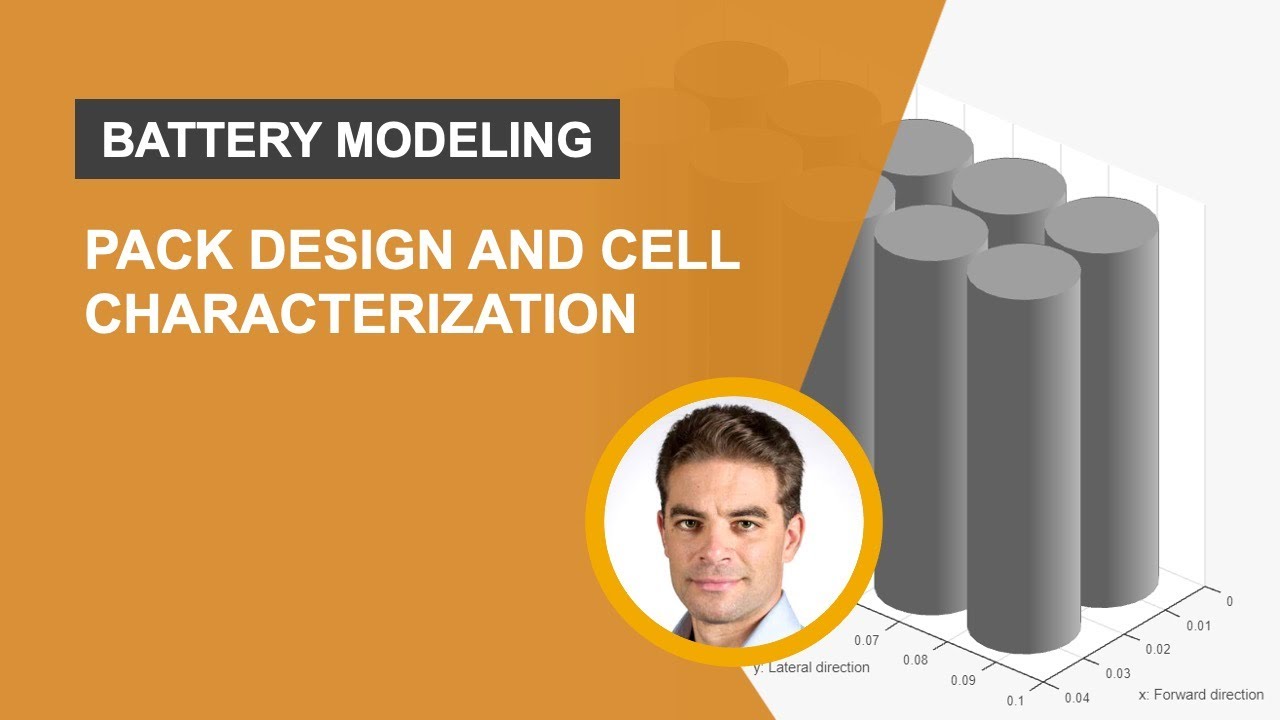 BATTERY MODELING

PACK DESIGN AND CELL CHARACTERIZATION

0.07
0.08
0.09
0.1
y: Lateral direction
0
0.01
0.02
0.03
0.04
x: Forward direction